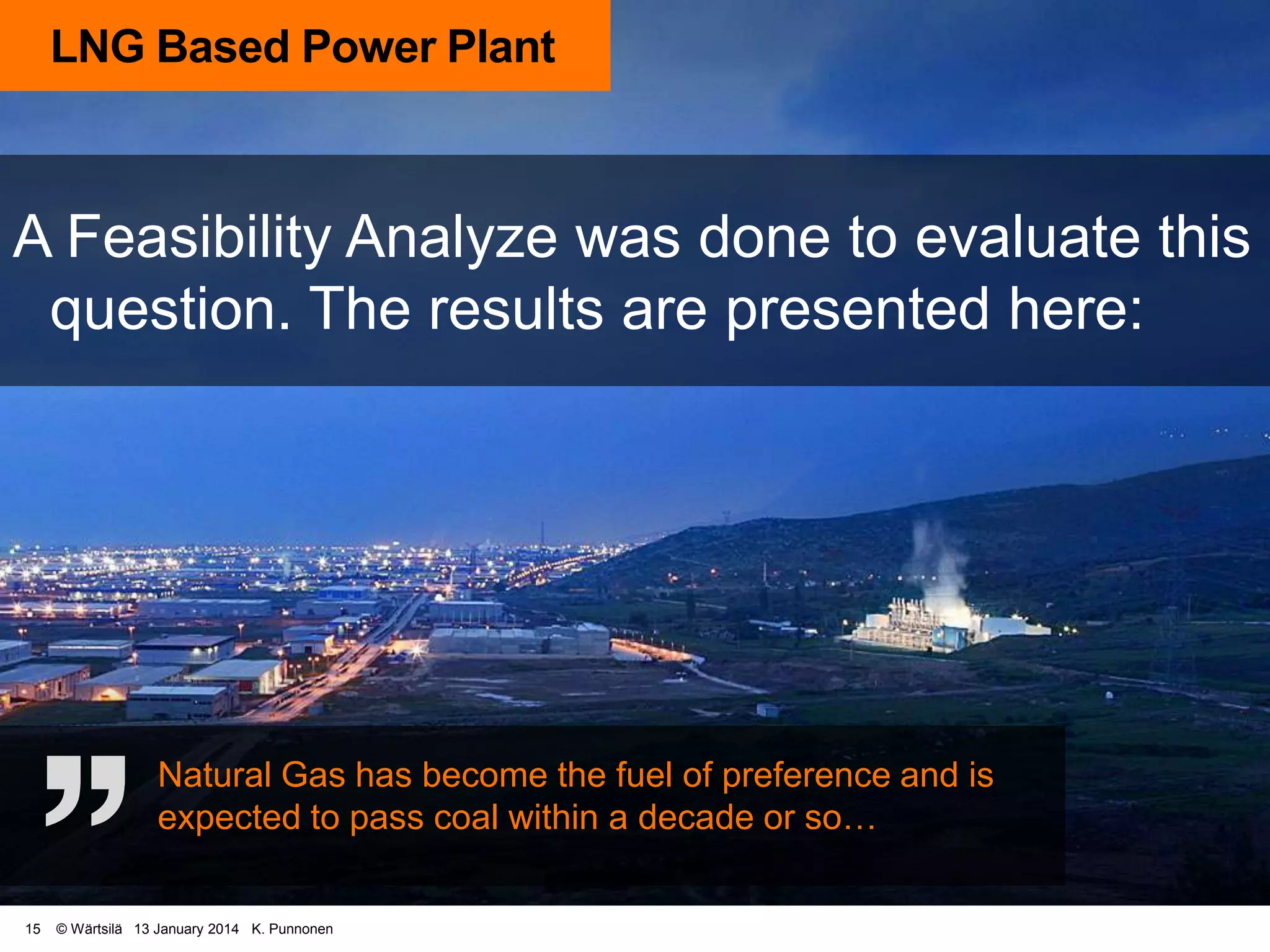 LNG Based Power Plant

A Feasibility Analyze was done to evaluate this question. The results are presented here:

”

Natural Gas has become the fuel of preference and is expected to pass coal within a decade or so…

15 © Wärtsilä 13 January 2014 K. Punnonen